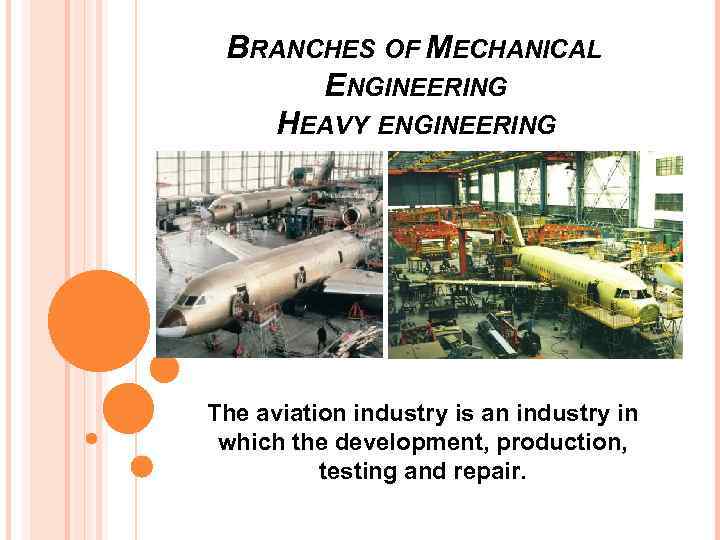 BRANCHES OF MECHANICAL ENGINEERING
HEAVY ENGINEERING

The aviation industry is an industry in which the development, production, testing and repair.